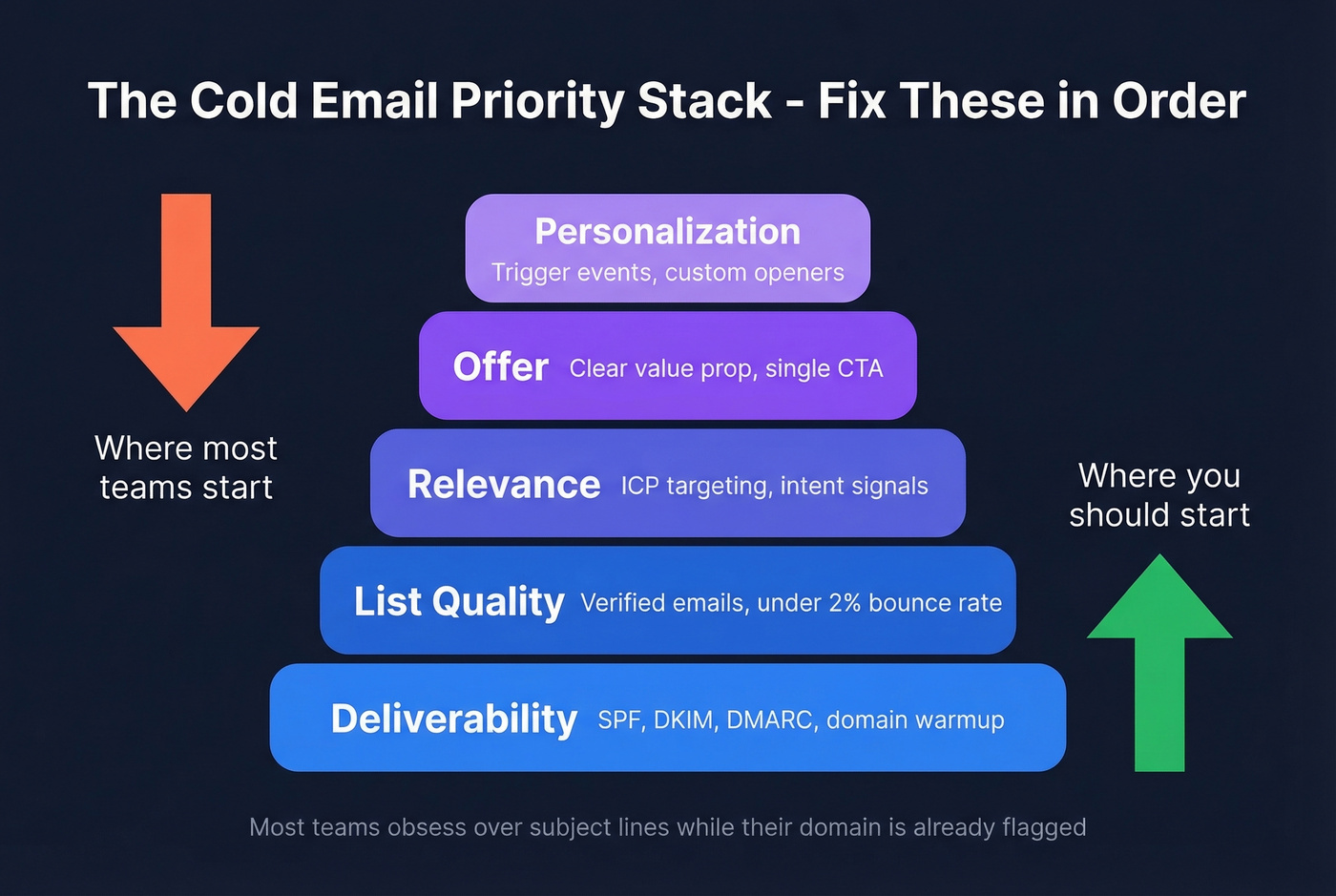 The Cold Email Priority Stack - Fix These in Order

Where most teams start

Personalization
Trigger events, custom openers

Offer Clear value prop, single CTA

Relevance ICP targeting, intent signals

List Quality Verified emails, under 2% bounce rate

Deliverability SPF, DKIM, DMARC, domain warmup

Where you should start

Most teams obsess over subject lines while their domain is already flagged